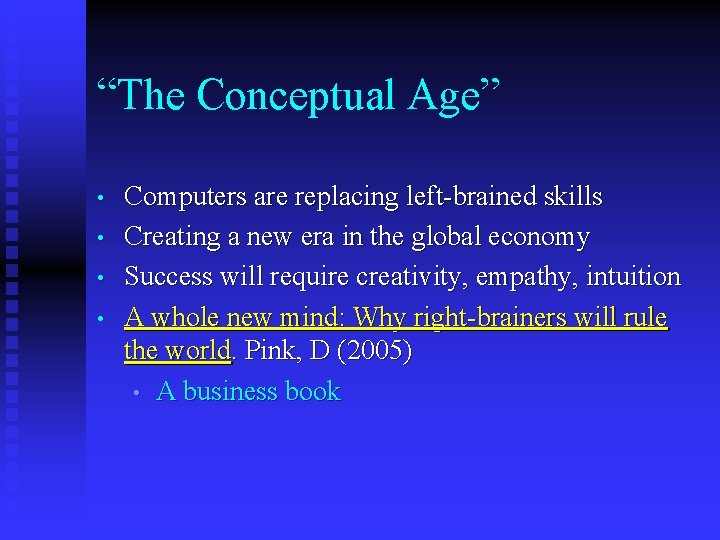 “The Conceptual Age”

• Computers are replacing left-brained skills
• Creating a new era in the global economy
• Success will require creativity, empathy, intuition
• A whole new mind: Why right-brainers will rule the world. Pink, D (2005)
  • A business book